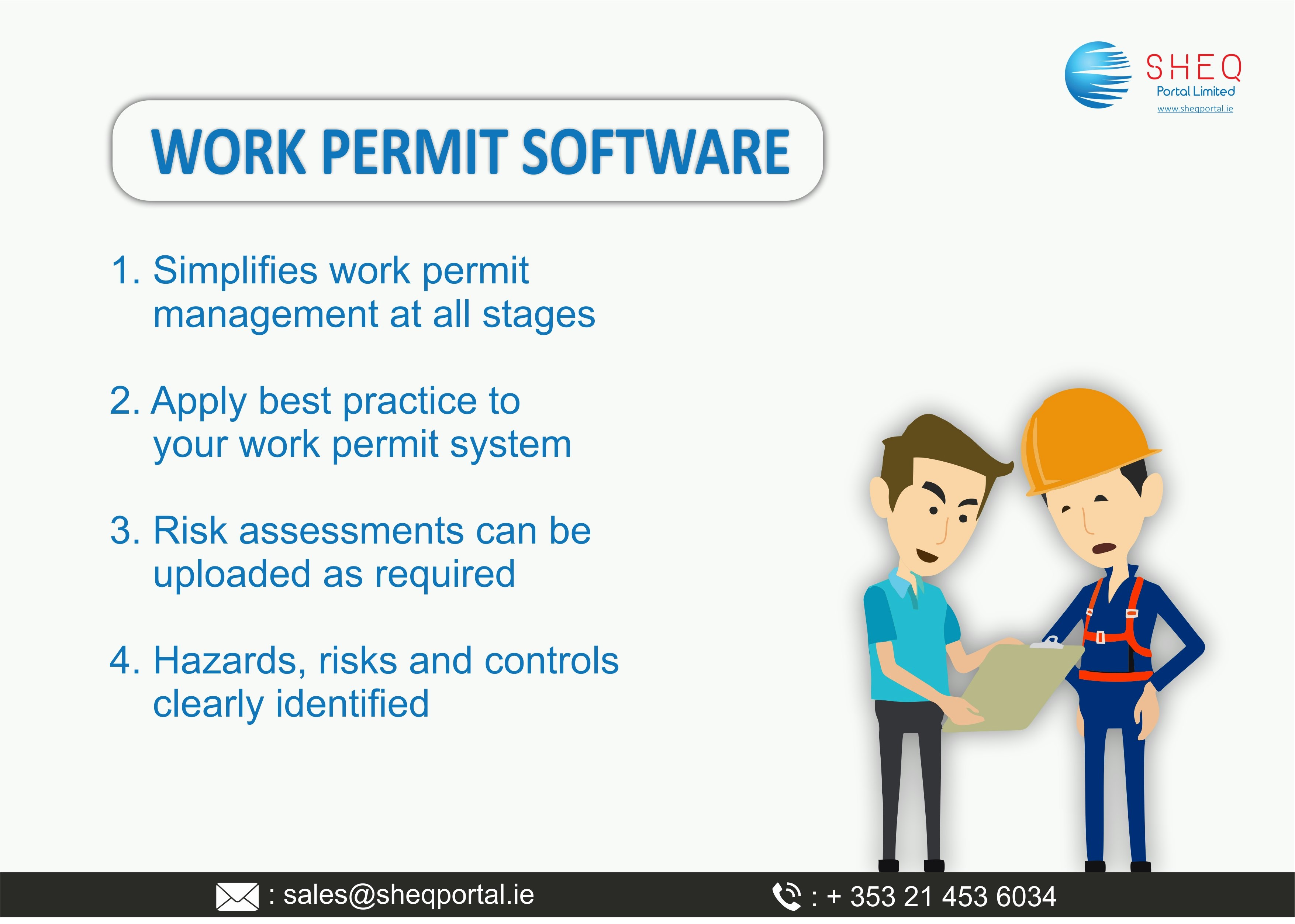 SHEQ
Portal Limited
www.sheqportal.ie

WORK PERMIT SOFTWARE

1. Simplifies work permit management at all stages

2. Apply best practice to your work permit system

3. Risk assessments can be uploaded as required

4. Hazards, risks and controls clearly identified

: sales@sheqportal.ie

: + 353 21 453 6034